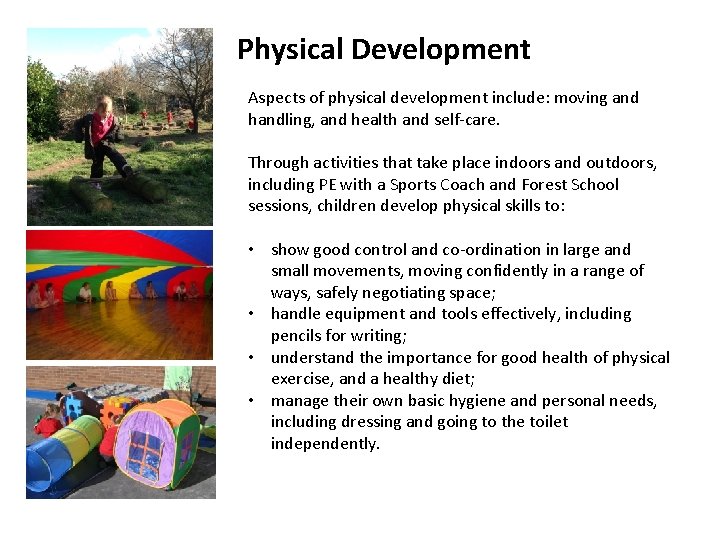 Physical Development

Aspects of physical development include: moving and handling, and health and self-care.

Through activities that take place indoors and outdoors, including PE with a Sports Coach and Forest School sessions, children develop physical skills to:

• show good control and co-ordination in large and small movements, moving confidently in a range of ways, safely negotiating space;
• handle equipment and tools effectively, including pencils for writing;
• understand the importance for good health of physical exercise, and a healthy diet;
• manage their own basic hygiene and personal needs, including dressing and going to the toilet independently.